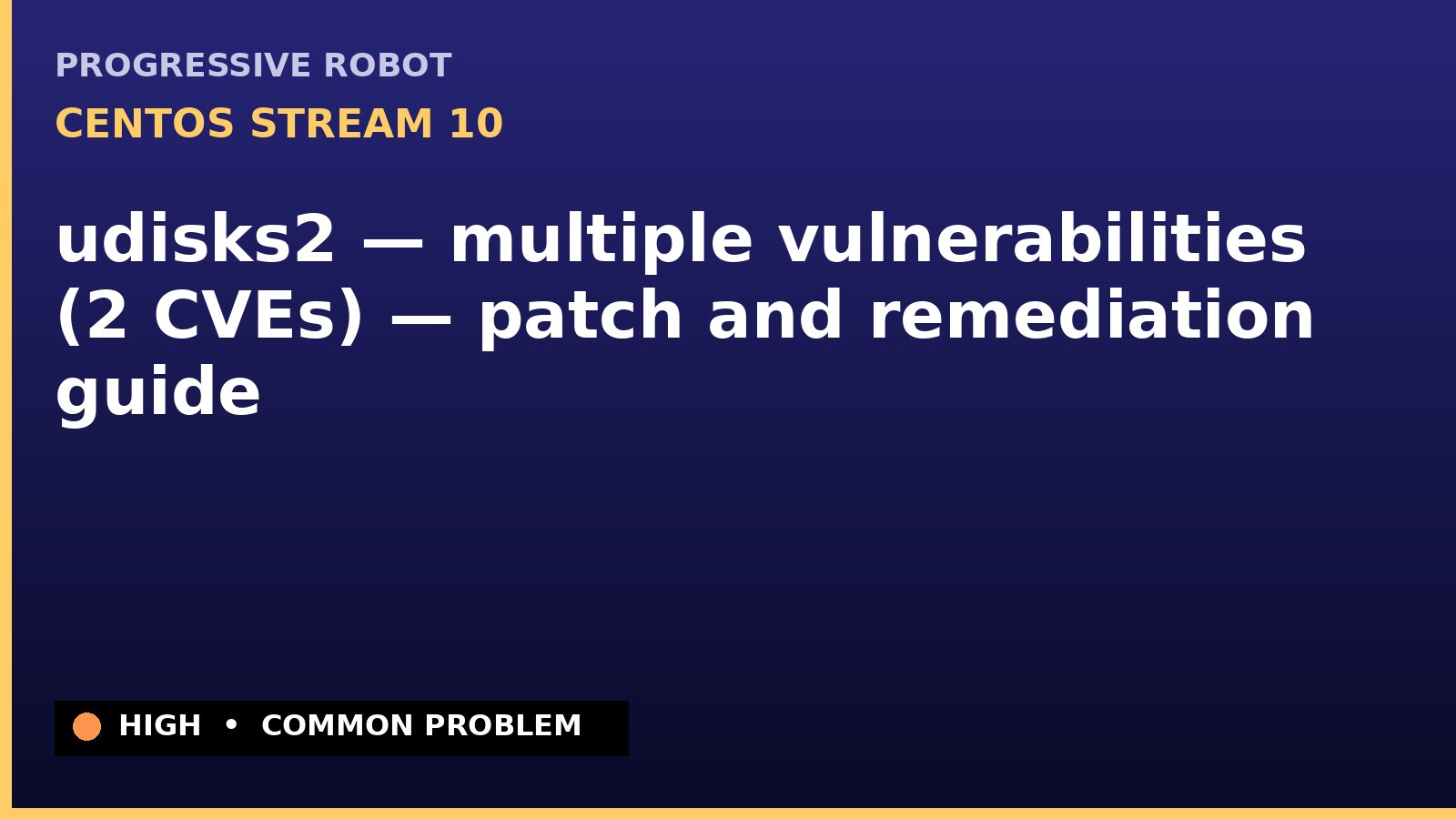 PROGRESSIVE ROBOT

CENTOS STREAM 10

udisks2 — multiple vulnerabilities (2 CVEs) — patch and remediation guide

HIGH • COMMON PROBLEM